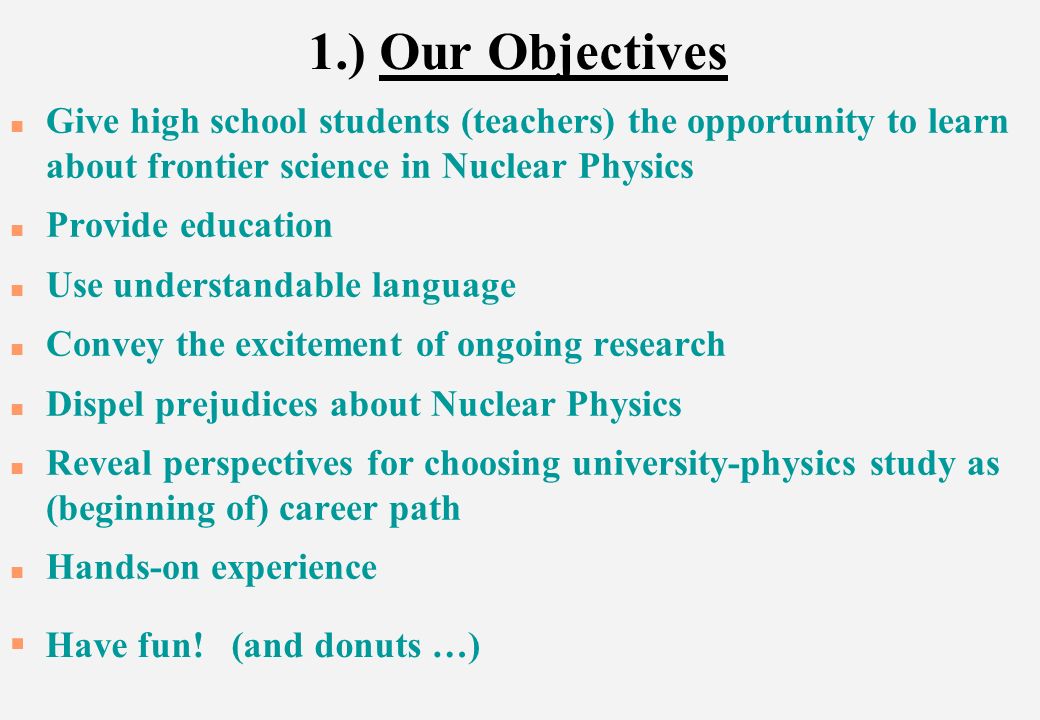 1.) Our Objectives

- Give high school students (teachers) the opportunity to learn about frontier science in Nuclear Physics
- Provide education
- Use understandable language
- Convey the excitement of ongoing research
- Dispel prejudices about Nuclear Physics
- Reveal perspectives for choosing university-physics study as (beginning of) career path
- Hands-on experience
- Have fun! (and donuts …)